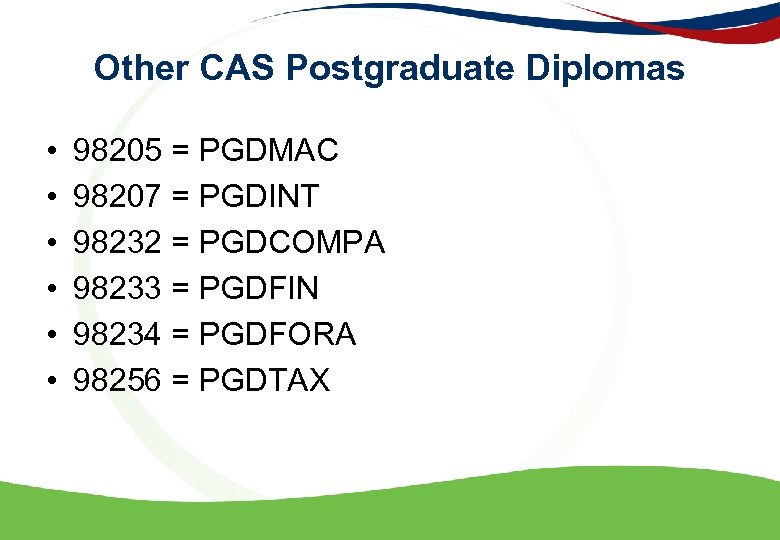 Other CAS Postgraduate Diplomas

• 98205 = PGDMAC
• 98207 = PGDINT
• 98232 = PGDCOMPA
• 98233 = PGDFIN
• 98234 = PGDFORA
• 98256 = PGDTAX